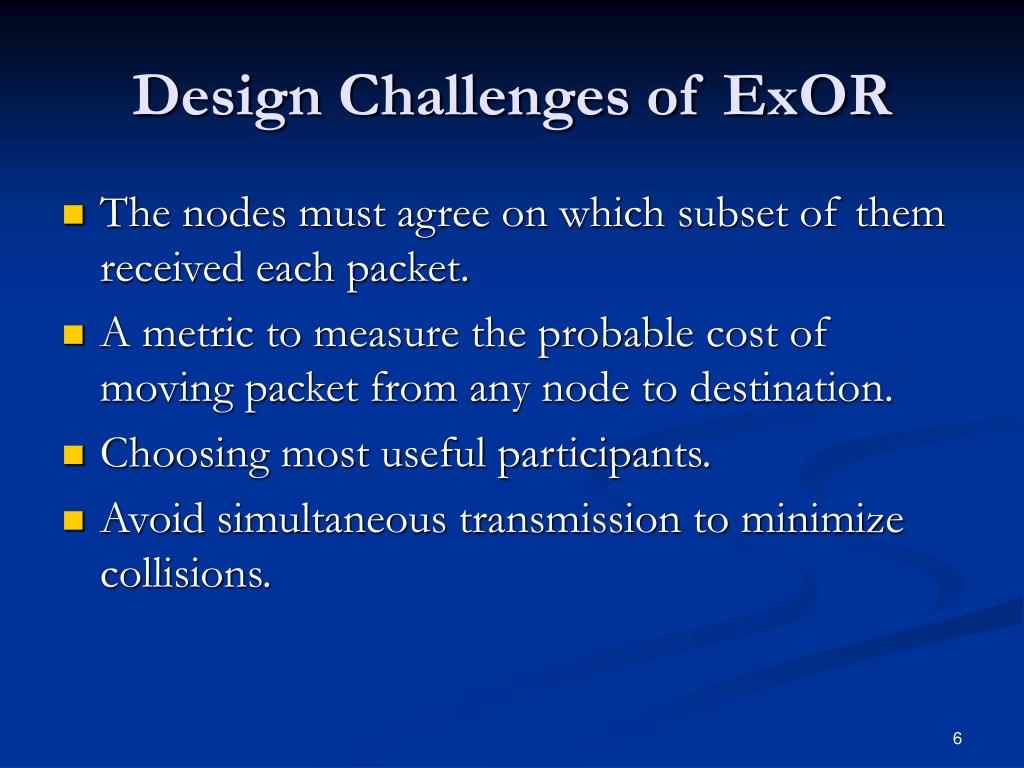 Design Challenges of ExOR

- The nodes must agree on which subset of them received each packet.
- A metric to measure the probable cost of moving packet from any node to destination.
- Choosing most useful participants.
- Avoid simultaneous transmission to minimize collisions.

6